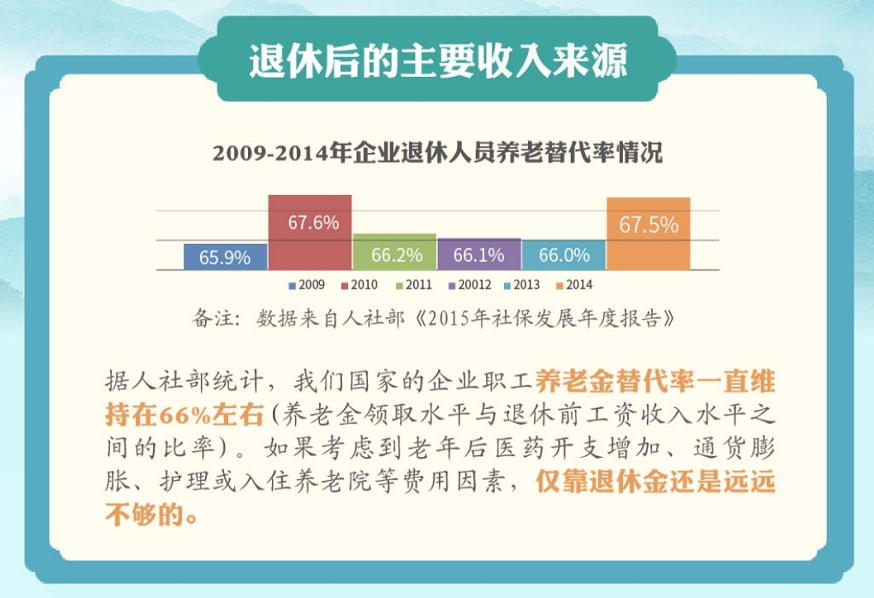 退休后的主要收入来源

2009-2014年企业退休人员养老替代率情况

65.9%
67.6%
66.2%
66.1%
66.0%
67.5%

2009 2010 2011 20012 2013 2014

备注：数据来自人社部《2015年社保发展年度报告》

据人社部统计，我们国家的企业职工养老金替代率一直维持在66%左右（养老金领取水平与退休前工资收入水平之间的比率）。如果考虑到老年后医药开支增加、通货膨胀、护理或入住养老院等费用因素，仅靠退休金还是远远不够的。